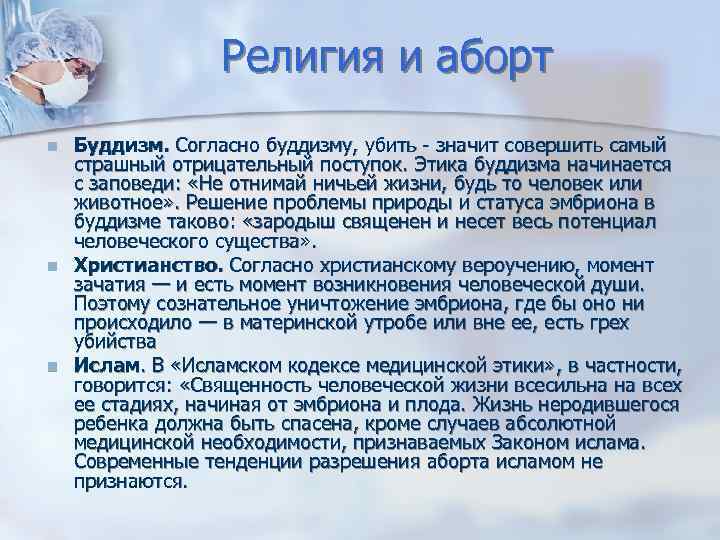 Религия и аборт

Буддизм. Согласно буддизму, убить - значит совершить самый страшный отрицательный поступок. Этика буддизма начинается с заповеди: «Не отнимай ничьей жизни, будь то человек или животное». Решение проблемы природы и статуса эмбриона в буддизме таково: «зародыш священен и несет весь потенциал человеческого существа».

Христианство. Согласно христианскому вероучению, момент зачатия — и есть момент возникновения человеческой души. Поэтому сознательное уничтожение эмбриона, где бы оно ни происходило — в материнской утробе или вне ее, есть грех убийства

Ислам. В «Исламском кодексе медицинской этики», в частности, говорится: «Священность человеческой жизни всесильна на всех ее стадиях, начиная от эмбриона и плода. Жизнь неродившегося ребенка должна быть спасена, кроме случаев абсолютной медицинской необходимости, признаваемых Законом ислама. Современные тенденции разрешения аборта исламом не признаются.